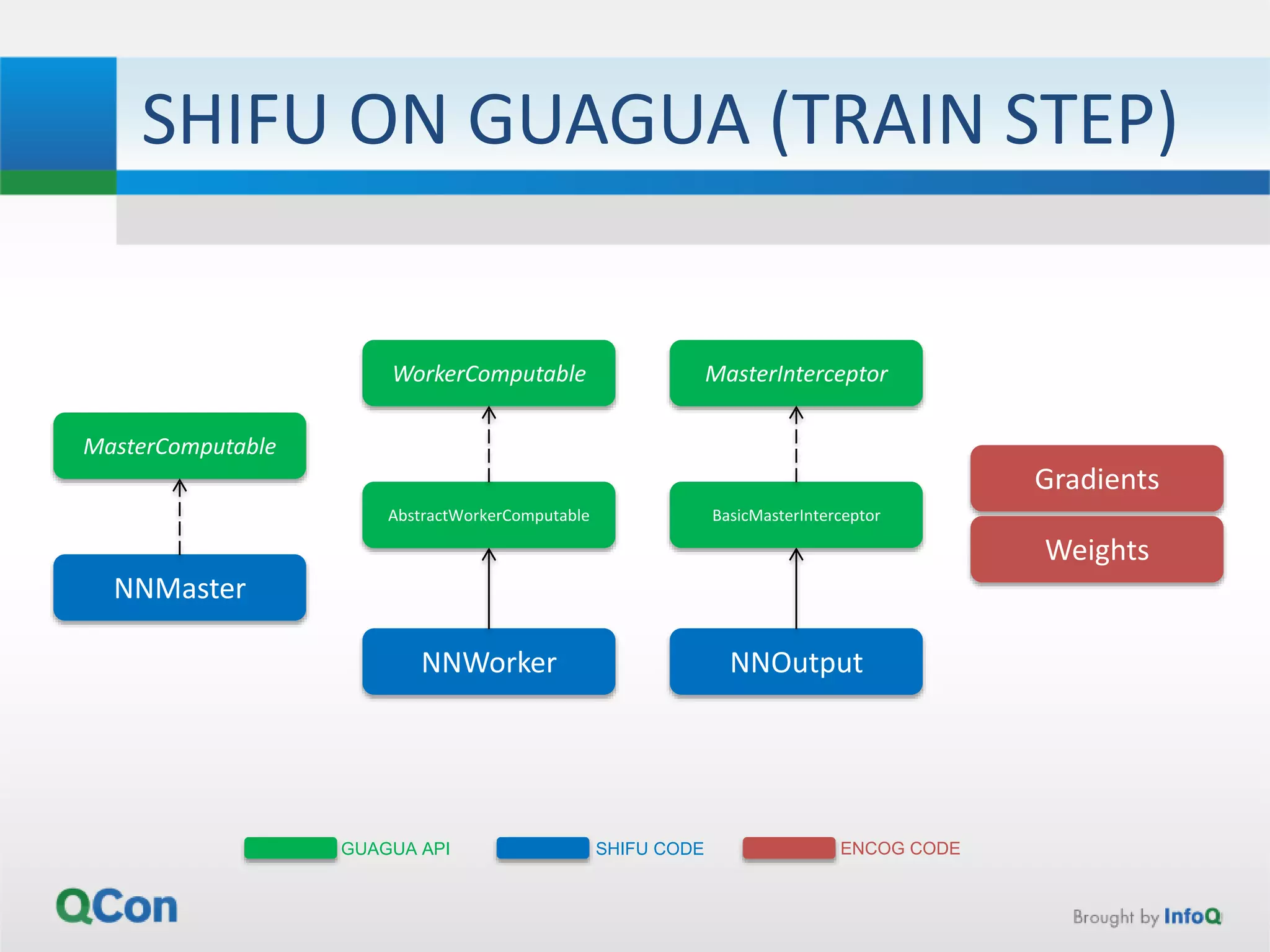 SHIFU ON GUAGUA (TRAIN STEP)

MasterComputable

NNMaster

WorkerComputable

AbstractWorkerComputable

NNWorker

MasterInterceptor

BasicMasterInterceptor

NNOutput

Gradients

Weights

GUAGUA API

SHIFU CODE

ENCOG CODE

QCon

Brought by InfoQ